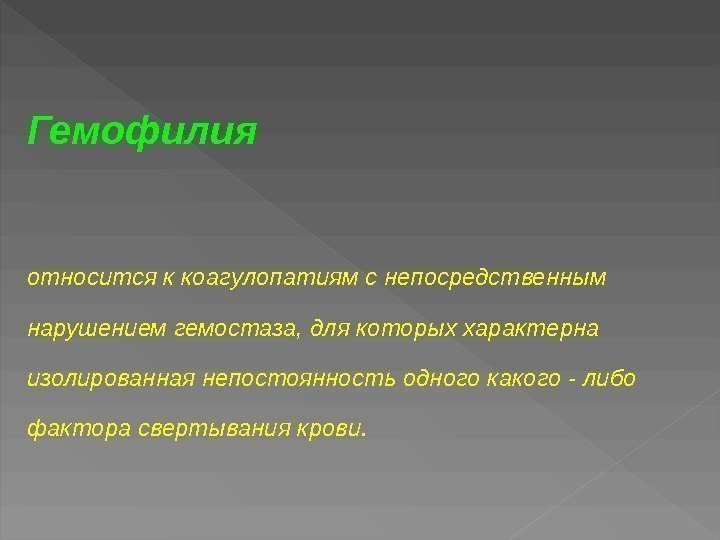 Гемофилия

относится к коагулопатиям с непосредственным нарушением гемостаза, для которых характерна изолированная непостоянность одного какого - либо фактора свертывания крови.